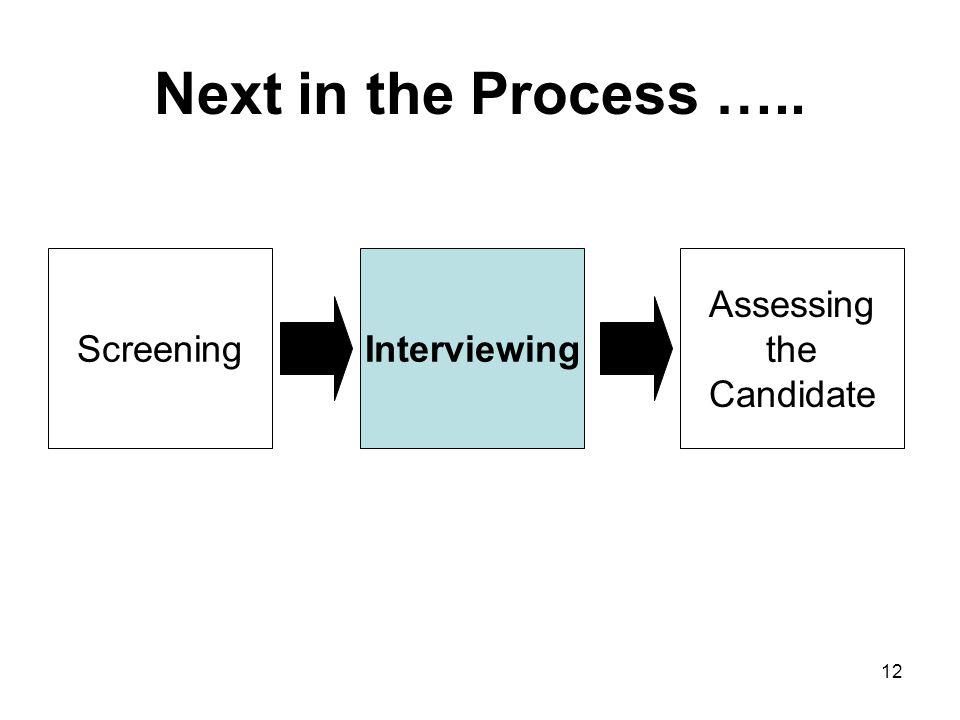 Next in the Process …..

Screening

Interviewing

Assessing the Candidate

12